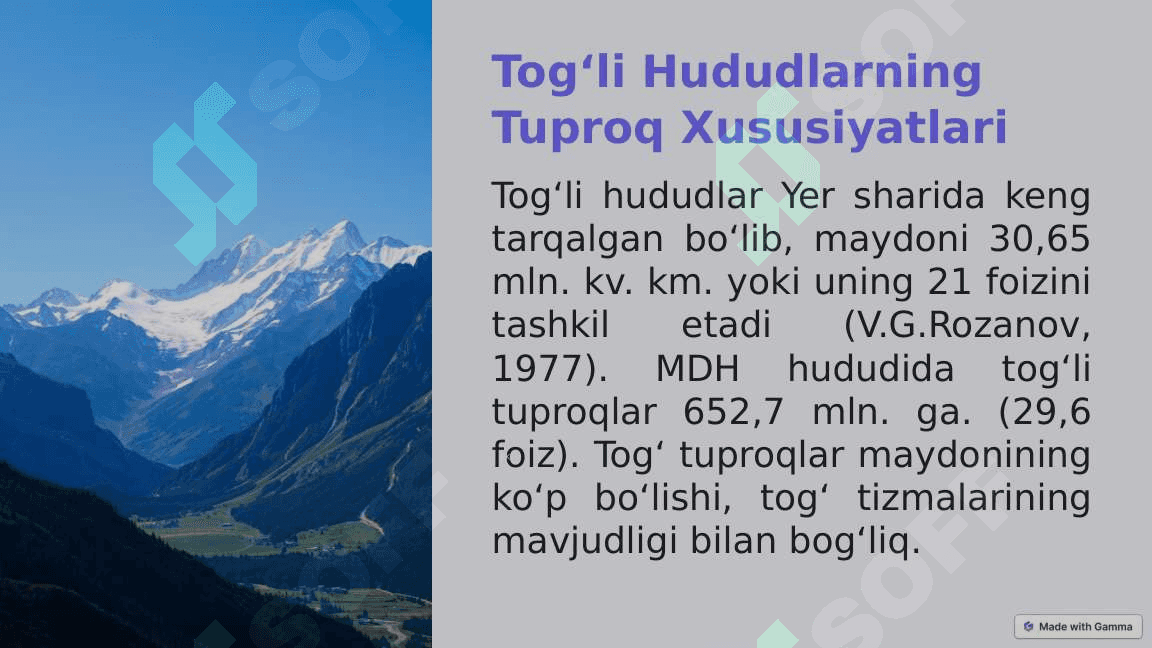 Tog‘li Hududlarning Tuproq Xususiyatlari

Tog‘li hududlar Yer sharida keng tarqalgan bo‘lib, maydoni 30,65 mln. kv. km. yoki uning 21 foizini tashkil etadi (V.G.Rozanov, 1977). MDH hududida tog‘li tuproqlar 652,7 mln. ga. (29,6 foiz). Tog‘ tuproqlar maydonining ko‘p bo‘lishi, tog‘ tizmalarining mavjudligi bilan bog‘liq.

Made with Gamma